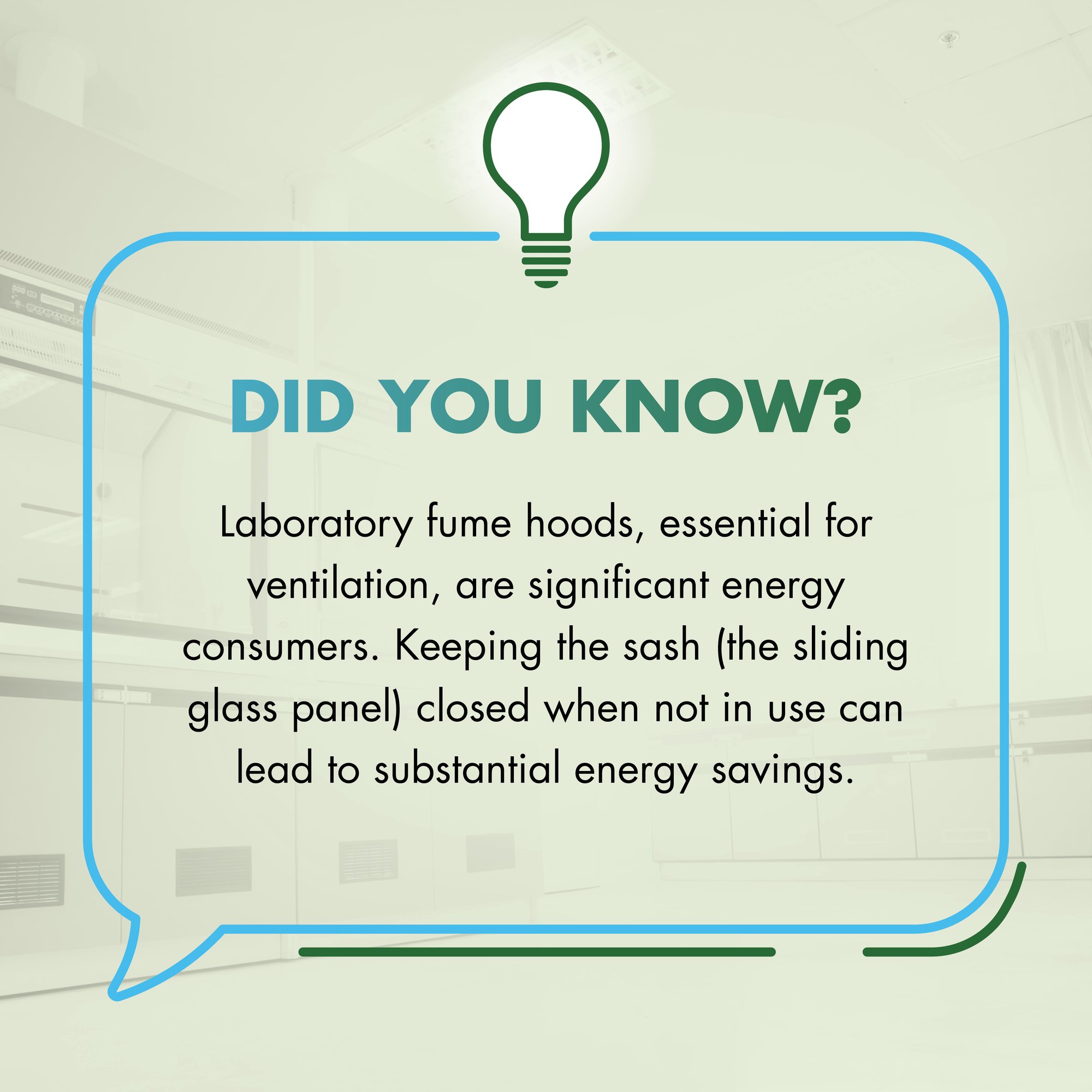 DID YOU KNOW?

Laboratory fume hoods, essential for ventilation, are significant energy consumers. Keeping the sash (the sliding glass panel) closed when not in use can lead to substantial energy savings.